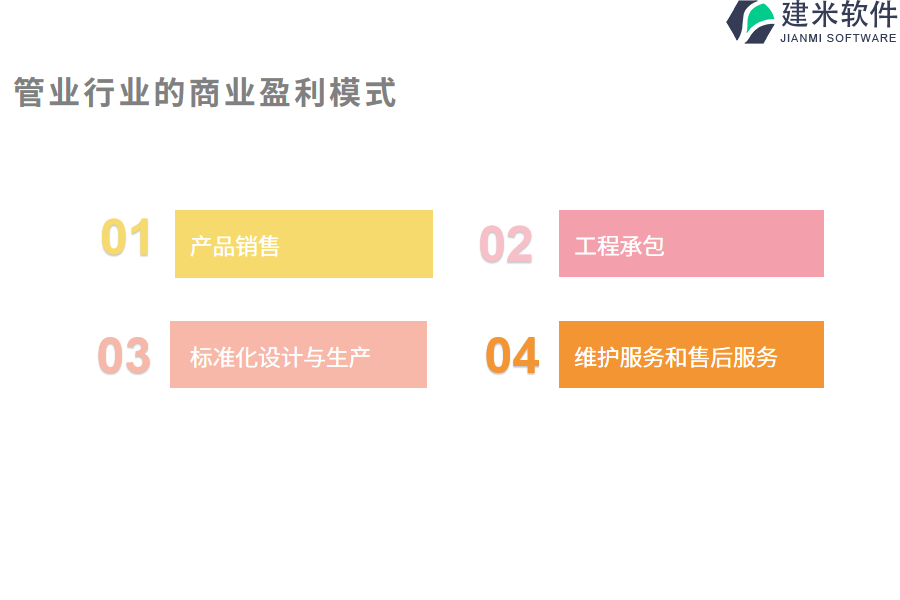 建米软件
JIANMI SOFTWARE

管业行业的商业盈利模式

01 产品销售

02 工程承包

03 标准化设计与生产

04 维护服务和售后服务